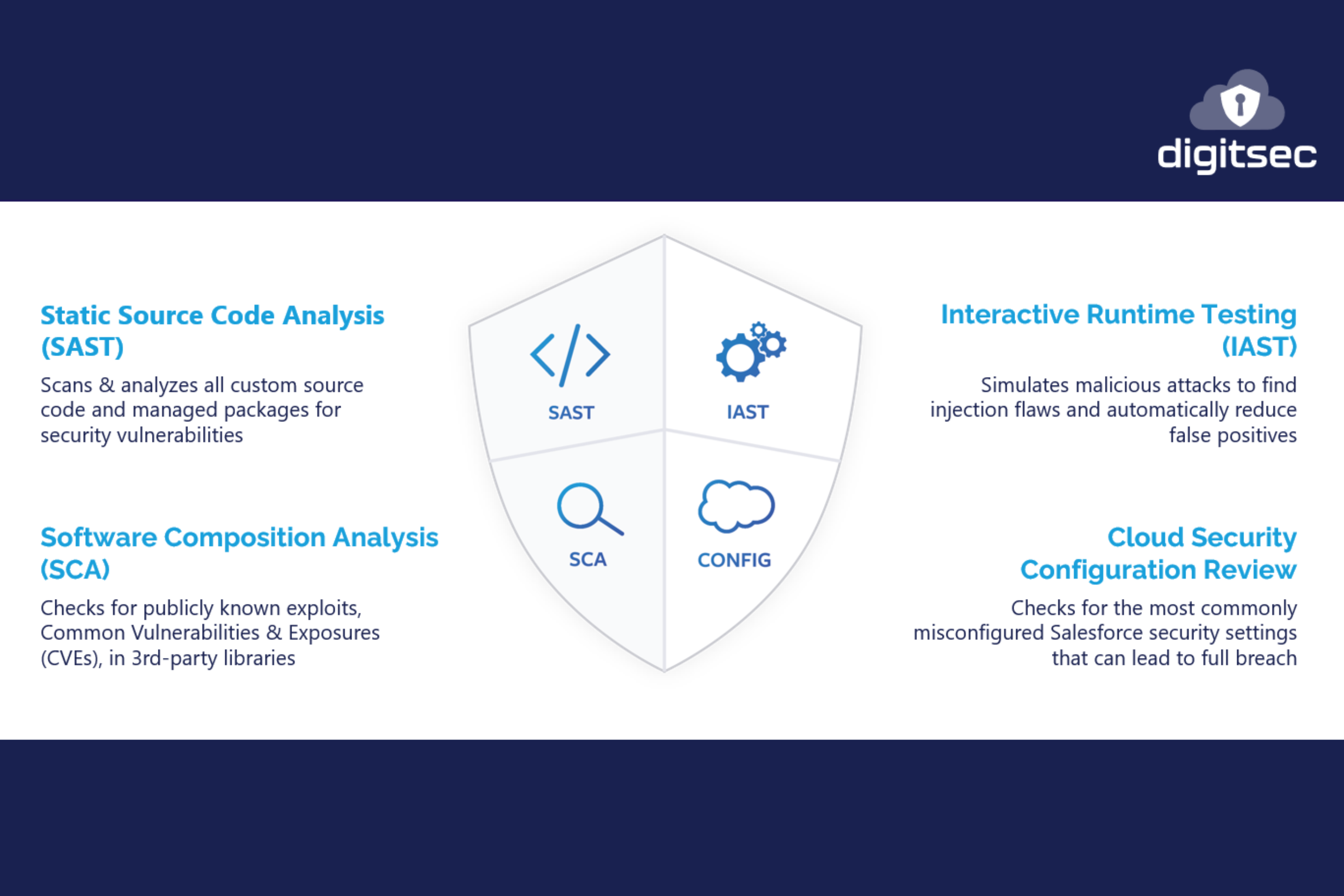 digitsec

Static Source Code Analysis (SAST)

Scans & analyzes all custom source code and managed packages for security vulnerabilities

Software Composition Analysis (SCA)

Checks for publicly known exploits, Common Vulnerabilities & Exposures (CVEs), in 3rd-party libraries

SAST

IAST

SCA

CONFIG

Interactive Runtime Testing (IAST)

Simulates malicious attacks to find injection flaws and automatically reduce false positives

Cloud Security Configuration Review

Checks for the most commonly misconfigured Salesforce security settings that can lead to full breach